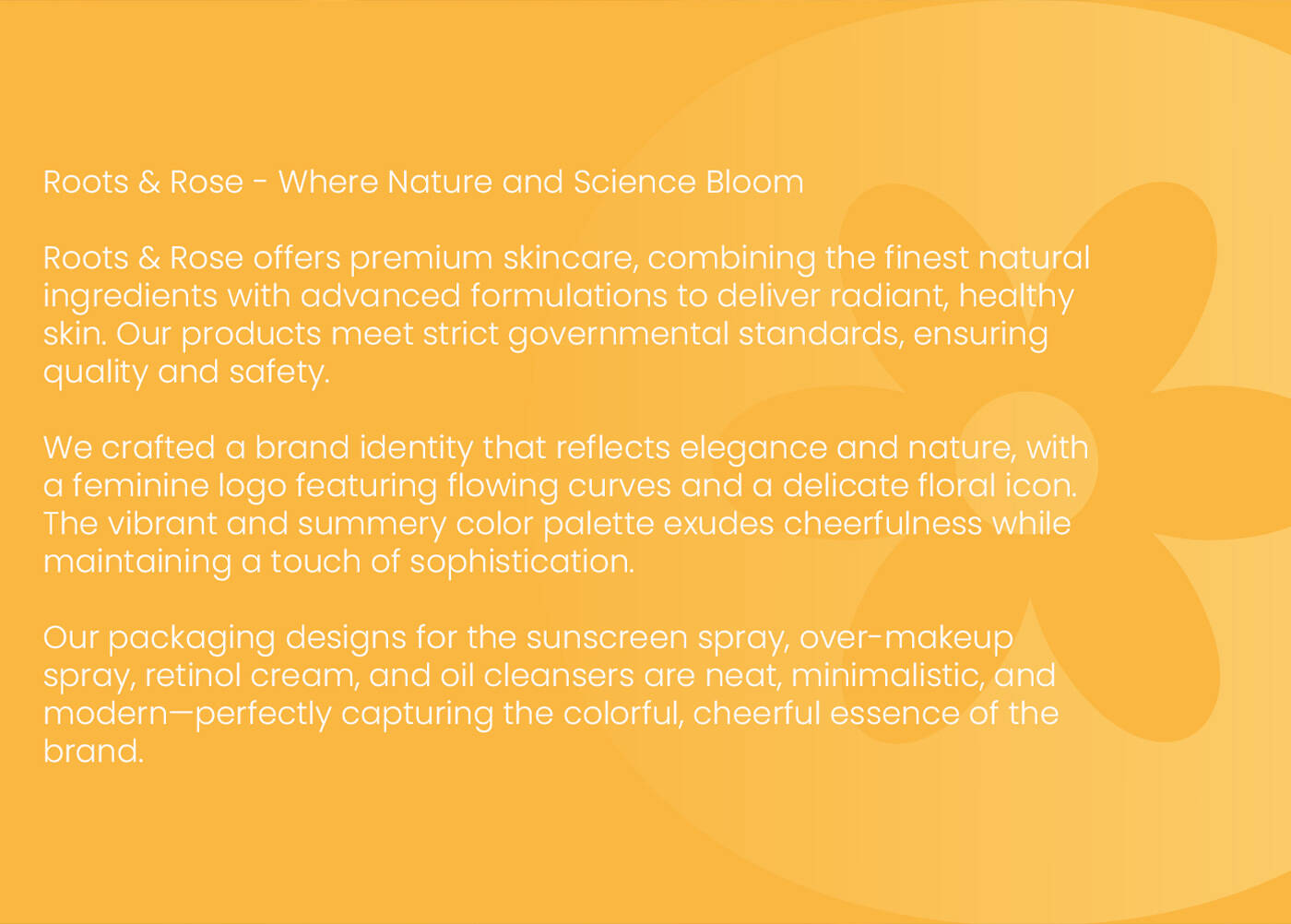 Roots & Rose - Where Nature and Science Bloom

Roots & Rose offers premium skincare, combining the finest natural ingredients with advanced formulations to deliver radiant, healthy skin. Our products meet strict governmental standards, ensuring quality and safety.

We crafted a brand identity that reflects elegance and nature, with a feminine logo featuring flowing curves and a delicate floral icon. The vibrant and summery color palette exudes cheerfulness while maintaining a touch of sophistication.

Our packaging designs for the sunscreen spray, over-makeup spray, retinol cream, and oil cleansers are neat, minimalistic, and modern—perfectly capturing the colorful, cheerful essence of the brand.